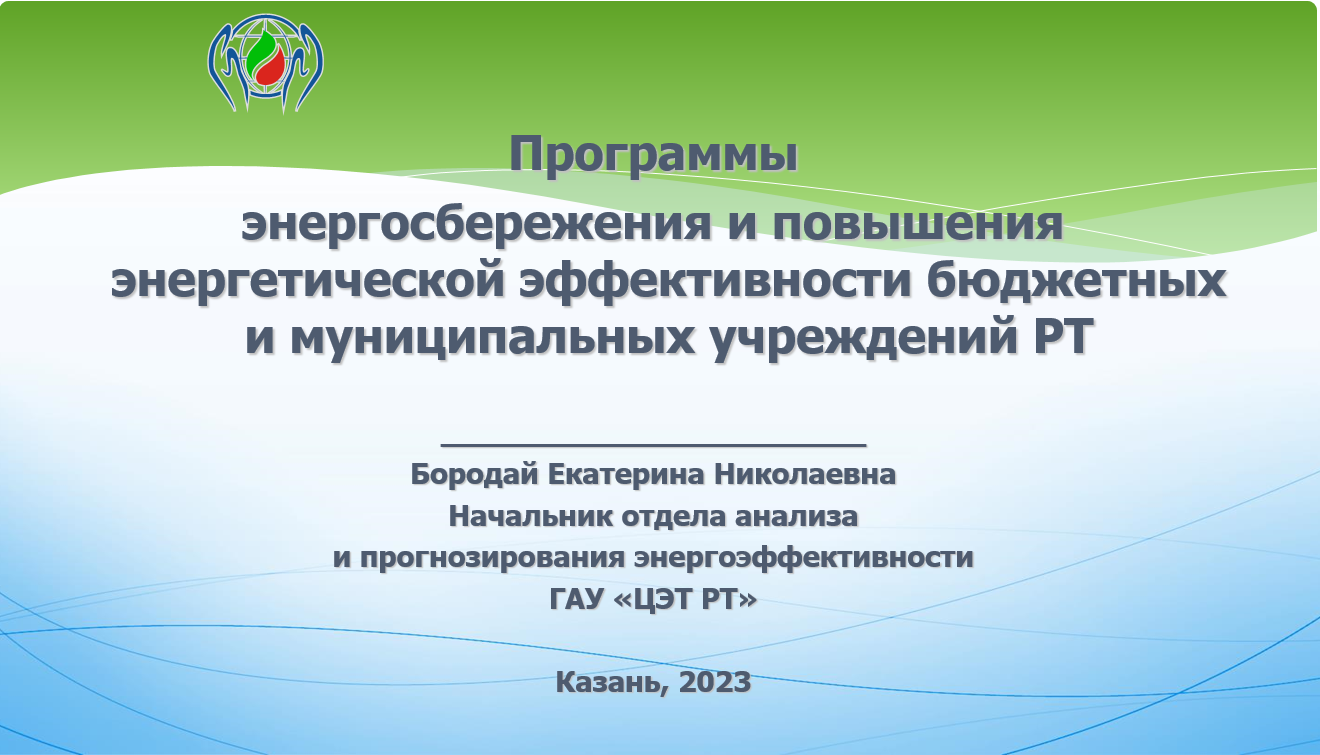 Программы

энергосбережения и повышения энергетической эффективности бюджетных и муниципальных учреждений РТ

Бородай Екатерина Николаевна
Начальник отдела анализа и прогнозирования энергоэффективности
ГАУ «ЦЭТ РТ»

Казань, 2023